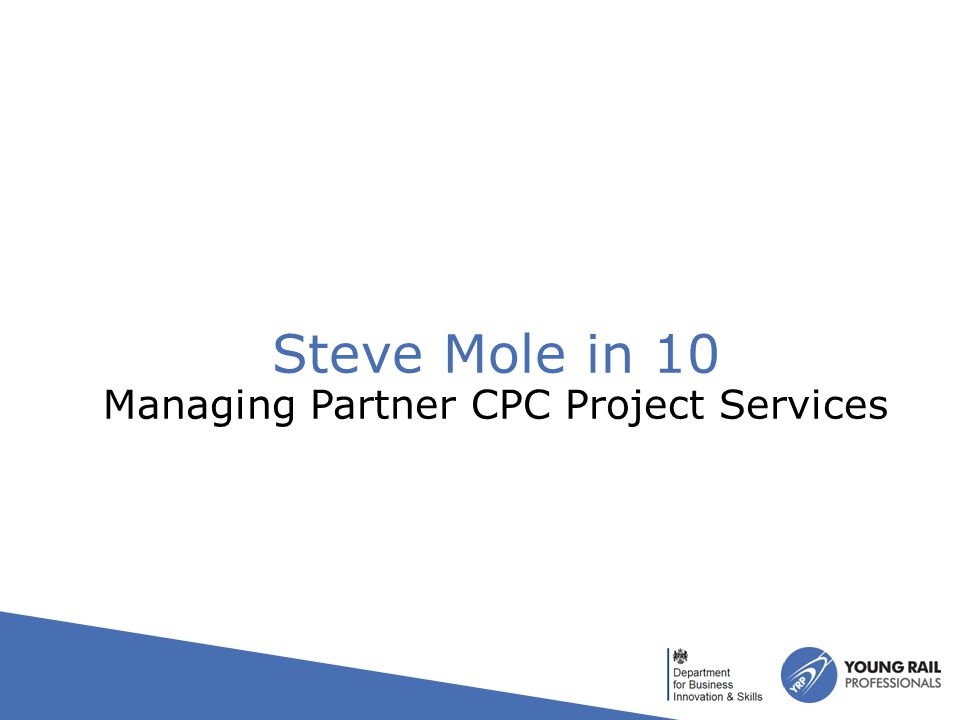 Steve Mole in 10
Managing Partner CPC Project Services

Department for Business Innovation & Skills

YRP YOUNG RAIL PROFESSIONALS